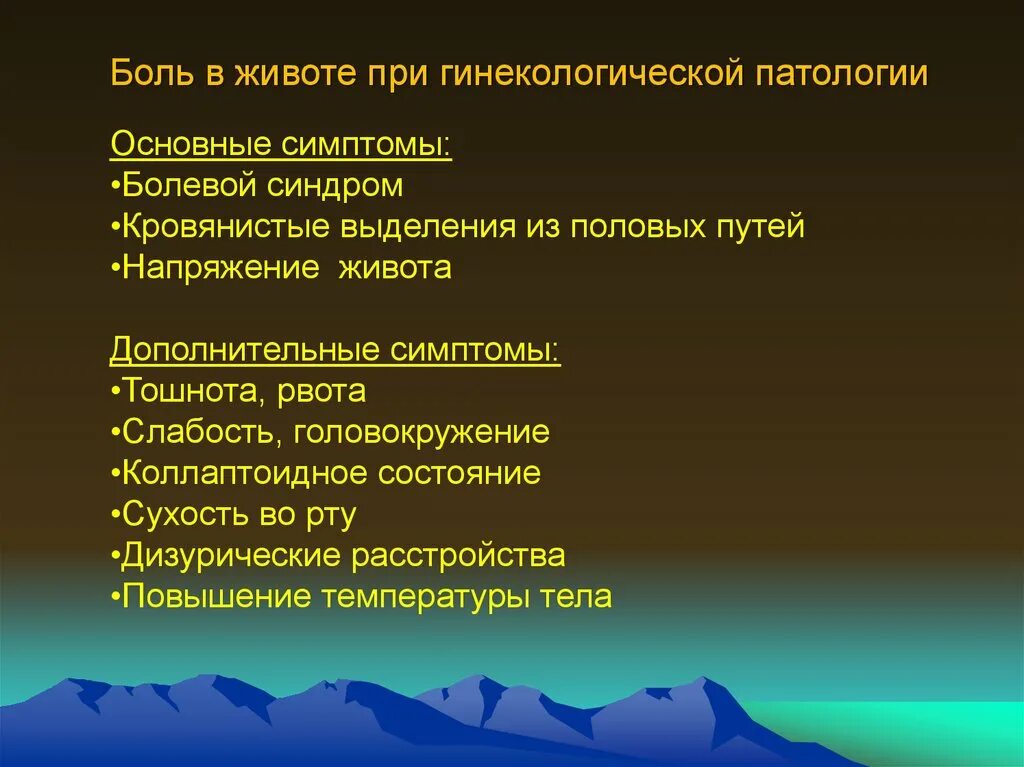 Боль в животе при гинекологической патологии

Основные симптомы:
•Болевой синдром
•Кровянистые выделения из половых путей
•Напряжение живота

Дополнительные симптомы:
•Тошнота, рвота
•Слабость, головокружение
•Коллаптоидное состояние
•Сухость во рту
•Дизурические расстройства
•Повышение температуры тела